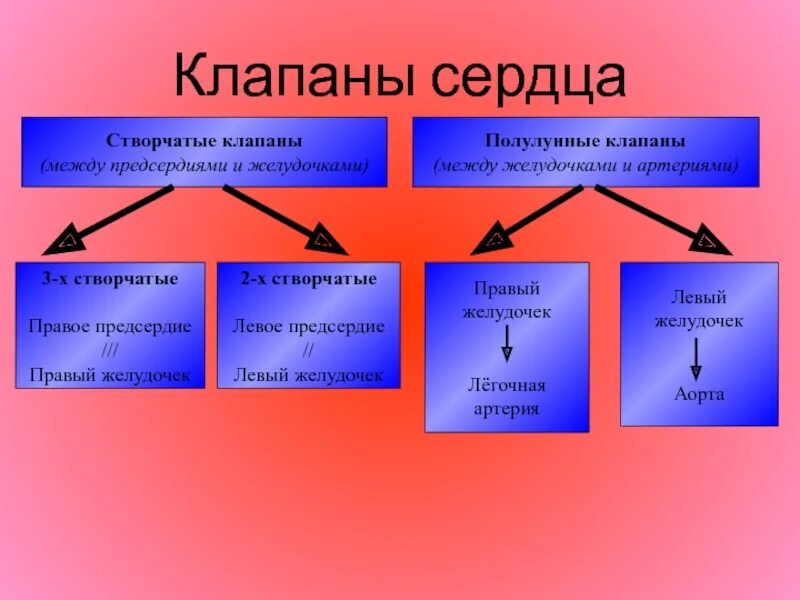 Клапаны сердца

Створчатые клапаны
(между предсердиями и желудочками)

Полулунные клапаны
(между желудочками и артериями)

3-х створчатые

Правое предсердие
///
Правый желудочек

2-х створчатые

Левое предсердие
//
Левый желудочек

Правый желудочек

Лёгочная артерия

Левый желудочек

Аорта